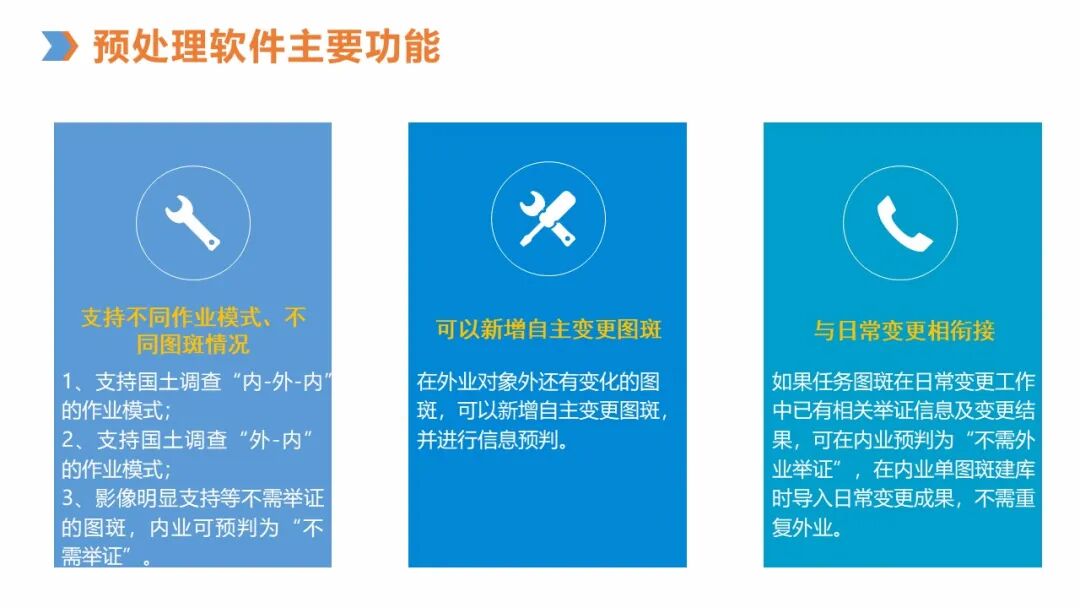 预处理软件主要功能

支持不同作业模式、不同图斑情况

1、支持国土调查“内-外-内”的作业模式；
2、支持国土调查“外-内”的作业模式；
3、影像明显支持等不需举证的图斑，内业可预判为“不需举证”。

可以新增自主变更图斑

在外业对象外还有变化的图斑，可以新增自主变更图斑，并进行信息预判。

与日常变更相衔接

如果任务图斑在日常变更工作中已有相关举证信息及变更结果，可在内业预判为“不需外业举证”，在内业单图斑建库时导入日常变更成果，不需重复外业。